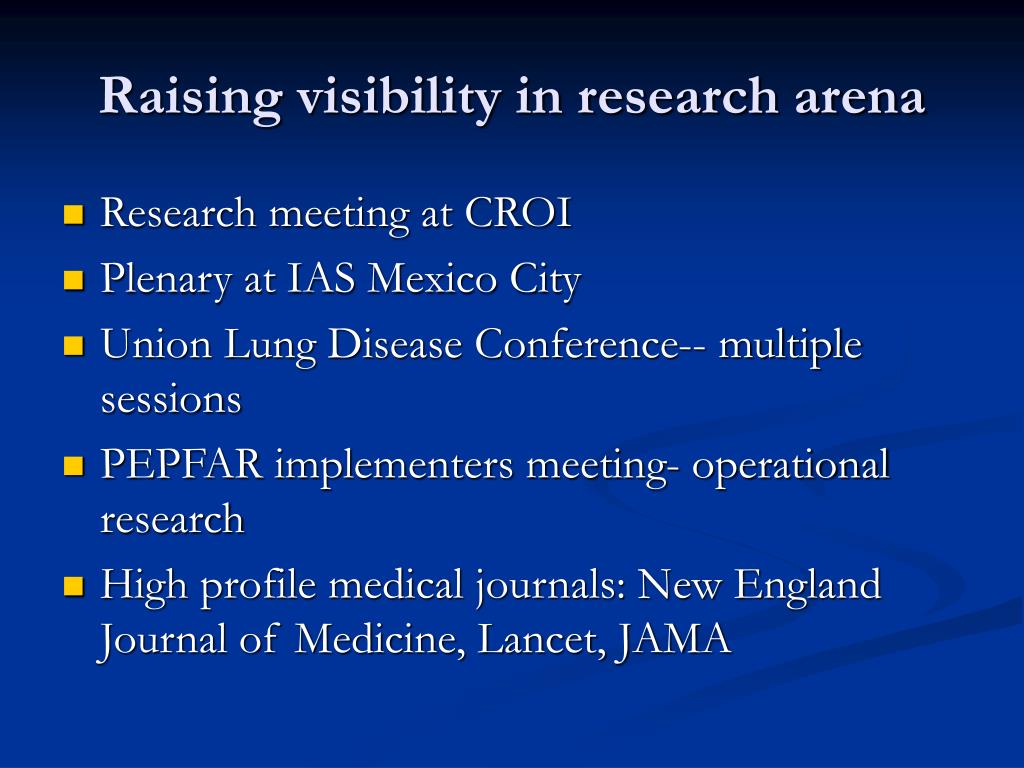 Raising visibility in research arena

- Research meeting at CROI
- Plenary at IAS Mexico City
- Union Lung Disease Conference-- multiple sessions
- PEPFAR implementers meeting- operational research
- High profile medical journals: New England Journal of Medicine, Lancet, JAMA